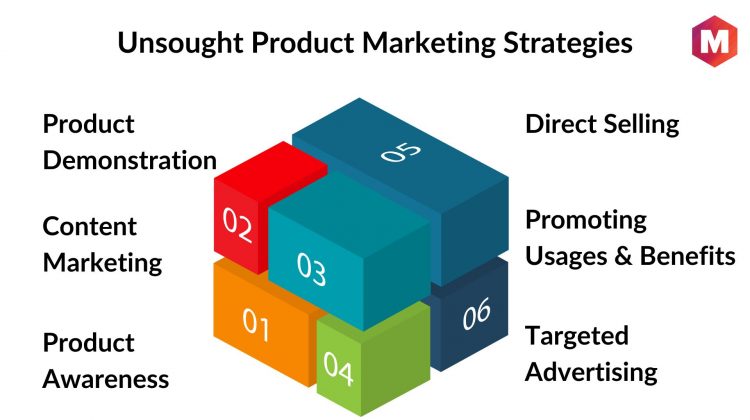 Unsought Product Marketing Strategies

M

Product Demonstration

Content Marketing

Product Awareness

05

02

03

01

04

06

Direct Selling

Promoting Usages & Benefits

Targeted Advertising